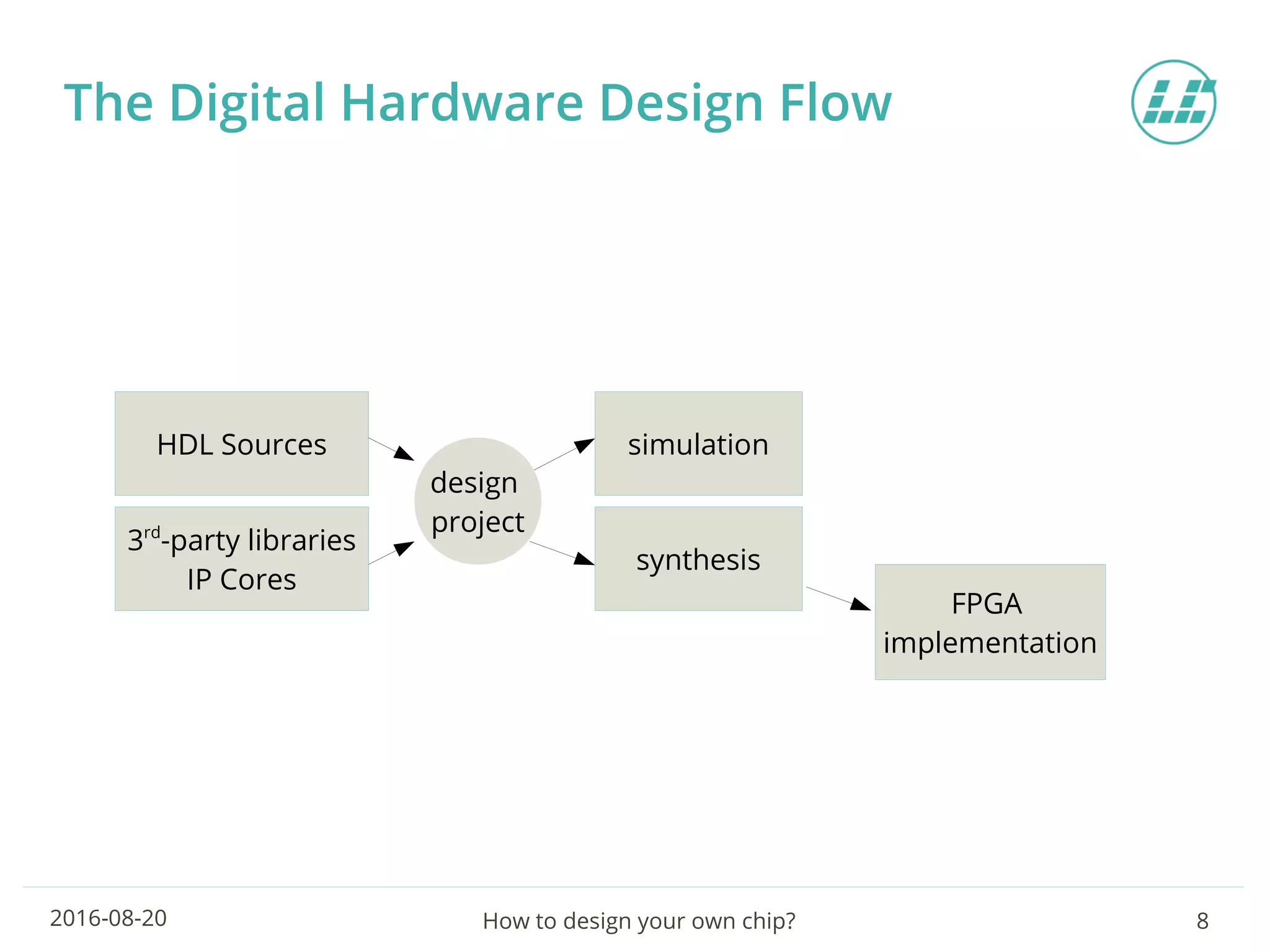 The Digital Hardware Design Flow

HDL Sources

3$^{rd}$-party libraries
IP Cores

design
project

simulation

synthesis

FPGA
implementation

2016-08-20

How to design your own chip?

8